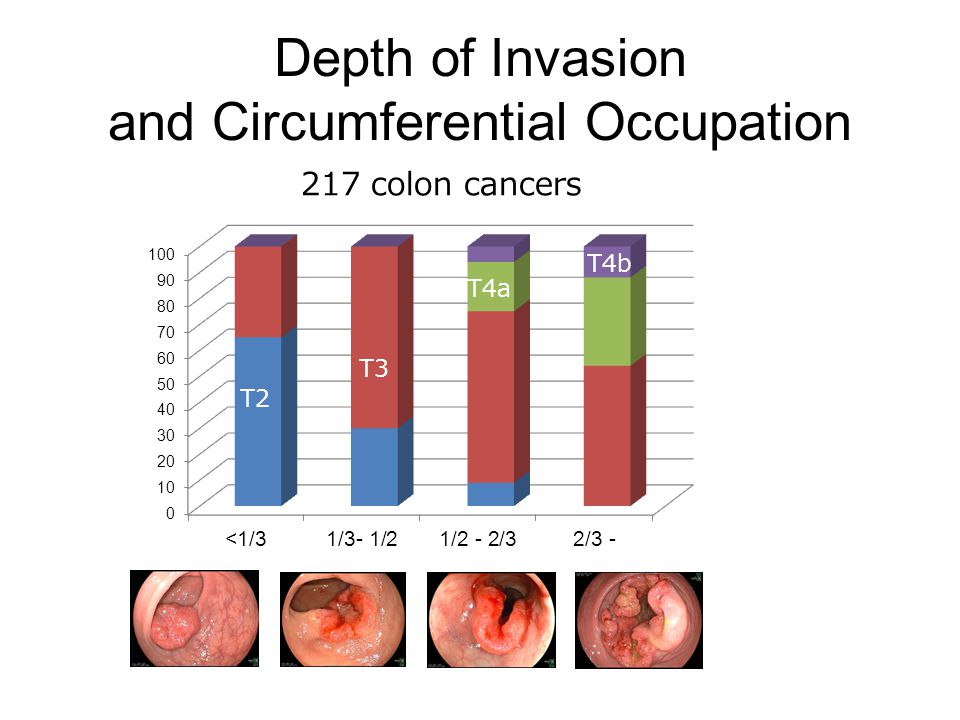 Depth of Invasion
and Circumferential Occupation

217 colon cancers

100
90
80
70
60
50
40
30
20
10
0

T2
T3
T4a
T4b

<1/3
1/3- 1/2
1/2 - 2/3
2/3 -